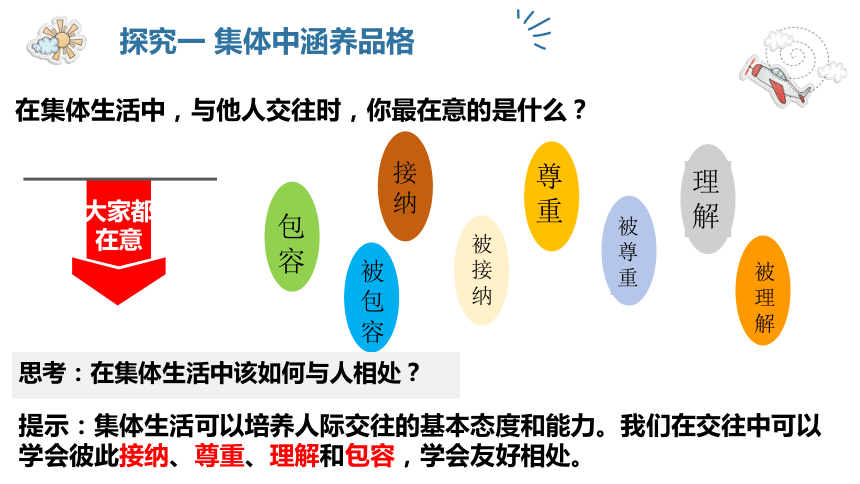 探究一 集体中涵养品格

在集体生活中，与他人交往时，你最在意的是什么？

大家都在意

包容

被包容

接纳

被接纳

尊重

被尊重

理解

被理解

思考：在集体生活中该如何与人相处？

提示：集体生活可以培养人际交往的基本态度和能力。我们在交往中可以学会彼此接纳、尊重、理解和包容，学会友好相处。